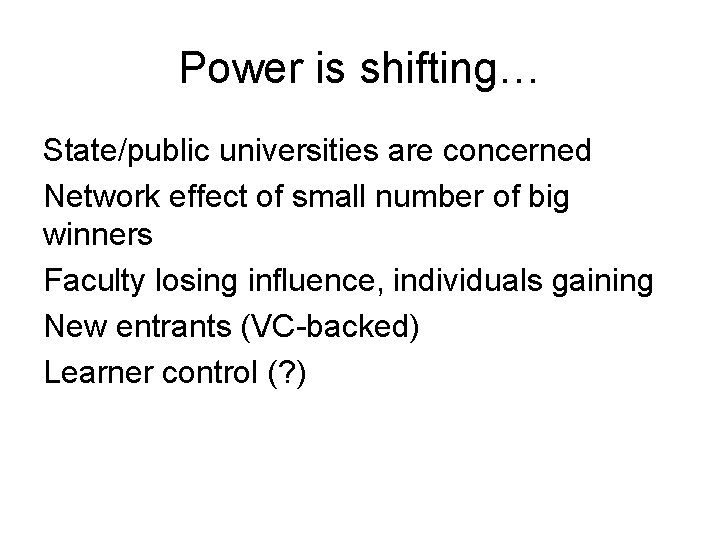 Power is shifting…

State/public universities are concerned

Network effect of small number of big winners

Faculty losing influence, individuals gaining

New entrants (VC-backed)

Learner control (?)